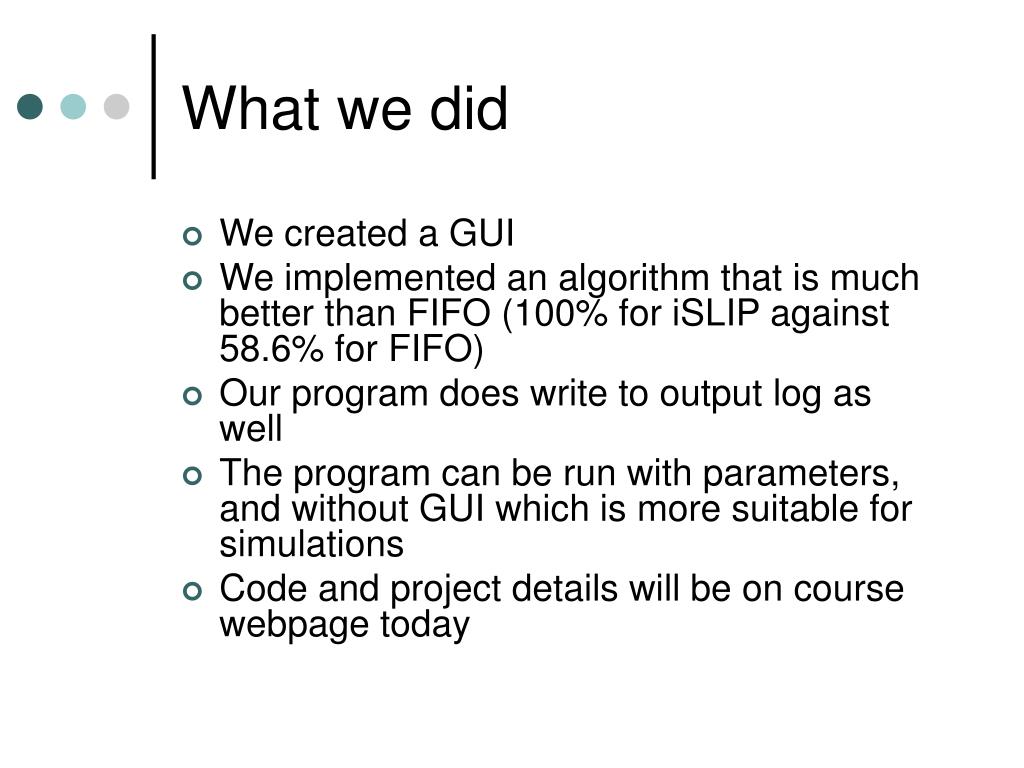 What we did

- We created a GUI
- We implemented an algorithm that is much better than FIFO (100% for iSLIP against 58.6% for FIFO)
- Our program does write to output log as well
- The program can be run with parameters, and without GUI which is more suitable for simulations
- Code and project details will be on course webpage today